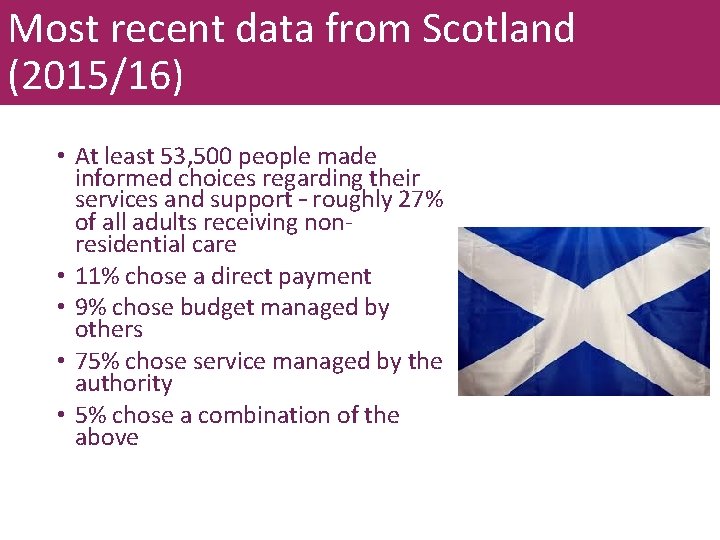 Most recent data from Scotland (2015/16)

• At least 53,500 people made informed choices regarding their services and support - roughly 27% of all adults receiving non-residential care
• 11% chose a direct payment
• 9% chose budget managed by others
• 75% chose service managed by the authority
• 5% chose a combination of the above